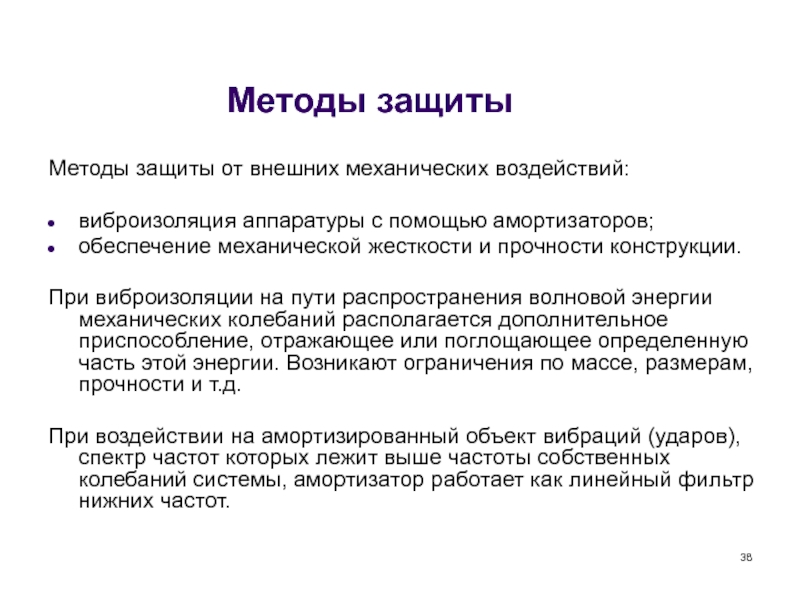 Методы защиты

Методы защиты от внешних механических воздействий:

- виброизоляция аппаратуры с помощью амортизаторов;
- обеспечение механической жесткости и прочности конструкции.

При виброизоляции на пути распространения волновой энергии механических колебаний располагается дополнительное приспособление, отражающее или поглощающее определенную часть этой энергии. Возникают ограничения по массе, размерам, прочности и т.д.

При воздействии на амортизированный объект вибраций (ударов), спектр частот которых лежит выше частоты собственных колебаний системы, амортизатор работает как линейный фильтр нижних частот.

38